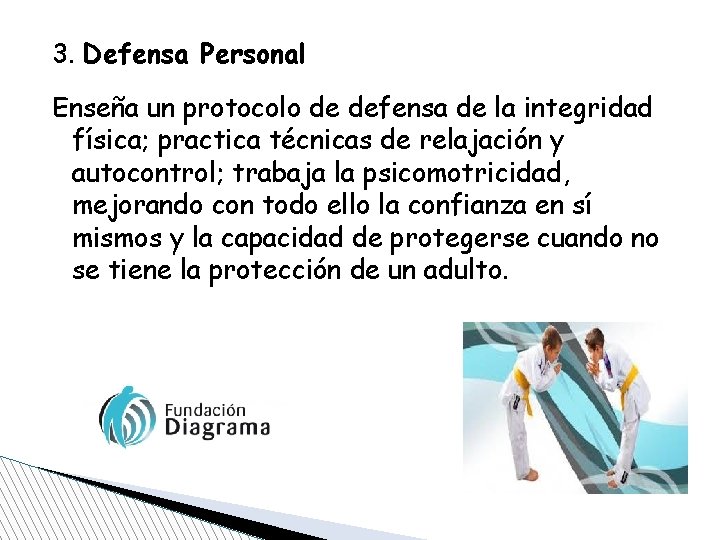 3. Defensa Personal

Enseña un protocolo de defensa de la integridad física; practica técnicas de relajación y autocontrol; trabaja la psicomotricidad, mejorando con todo ello la confianza en sí mismos y la capacidad de protegerse cuando no se tiene la protección de un adulto.

Fundación Diagrama